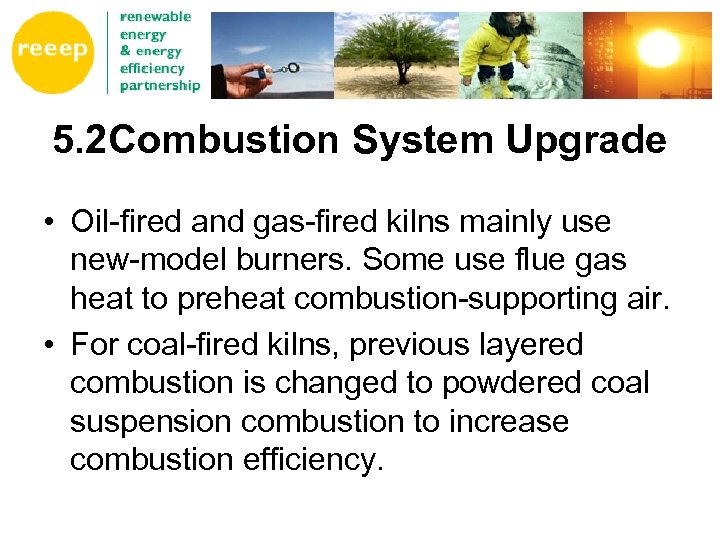 reeep

renewable energy & energy efficiency partnership

5.2Combustion System Upgrade

• Oil-fired and gas-fired kilns mainly use new-model burners. Some use flue gas heat to preheat combustion-supporting air.

• For coal-fired kilns, previous layered combustion is changed to powdered coal suspension combustion to increase combustion efficiency.